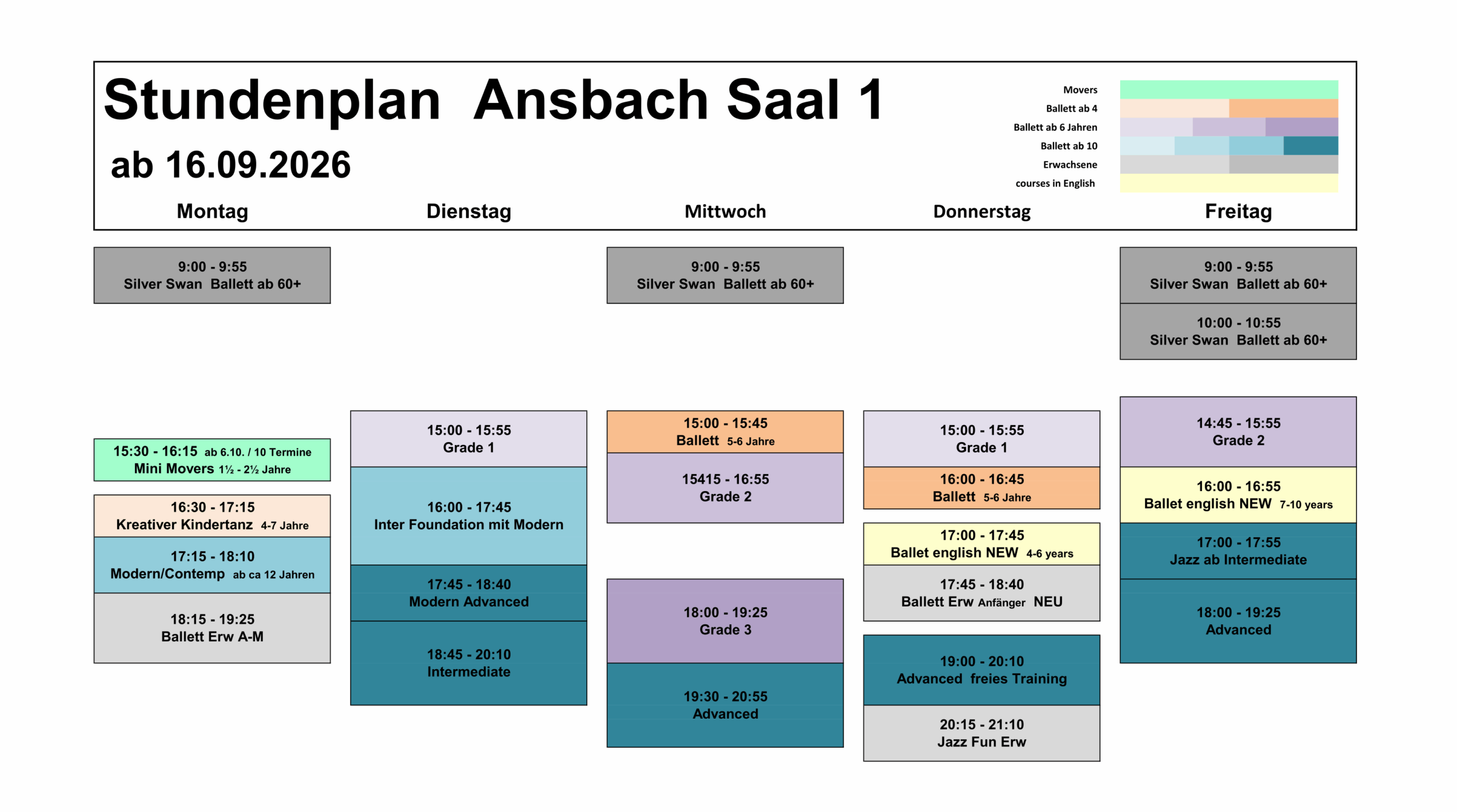 Stundenplan Ansbach Saal 1

ab 16.09.2026

Movers
Ballett ab 4
Ballett ab 6 Jahren
Ballett ab 10
Erwachsene
courses in English

Montag

9:00 - 9:55
Silver Swan Ballett ab 60+

15:30 - 16:15 ab 6.10. / 10 Termine
Mini Movers 1½ - 2½ Jahre

16:30 - 17:15
Kreativer Kindertanz 4-7 Jahre

17:15 - 18:10
Modern/Contemp ab ca 12 Jahren

18:15 - 19:25
Ballett Erw A-M

Dienstag

15:00 - 15:55
Grade 1

16:00 - 17:45
Inter Foundation mit Modern

17:45 - 18:40
Modern Advanced

18:45 - 20:10
Intermediate

Mittwoch

9:00 - 9:55
Silver Swan Ballett ab 60+

15:00 - 15:45
Ballett 5-6 Jahre

15415 - 16:55
Grade 2

18:00 - 19:25
Grade 3

19:30 - 20:55
Advanced

Donnerstag

15:00 - 15:55
Grade 1

16:00 - 16:45
Ballett 5-6 Jahre

17:00 - 17:45
Ballet english NEW 4-6 years

17:45 - 18:40
Ballett Erw Anfänger NEU

19:00 - 20:10
Advanced freies Training

20:15 - 21:10
Jazz Fun Erw

Freitag

9:00 - 9:55
Silver Swan Ballett ab 60+

10:00 - 10:55
Silver Swan Ballett ab 60+

14:45 - 15:55
Grade 2

16:00 - 16:55
Ballet english NEW 7-10 years

17:00 - 17:55
Jazz ab Intermediate

18:00 - 19:25
Advanced